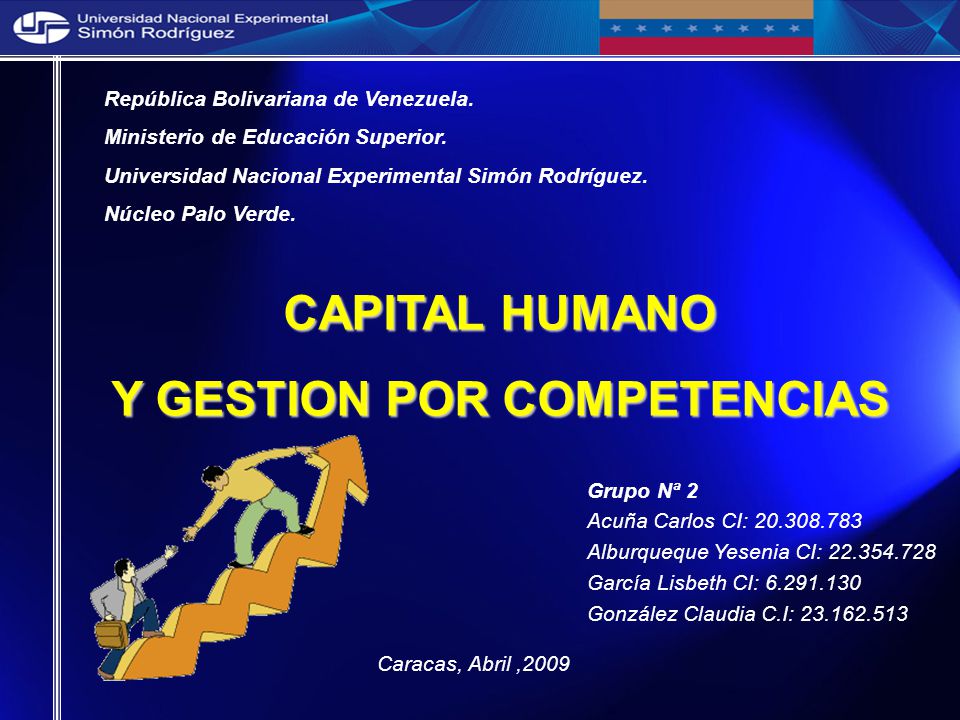 Universidad Nacional Experimental
Simón Rodríguez

República Bolivariana de Venezuela.

Ministerio de Educación Superior.

Universidad Nacional Experimental Simón Rodríguez.

Núcleo Palo Verde.

CAPITAL HUMANO

Y GESTION POR COMPETENCIAS

Grupo Nª 2
Acuña Carlos CI: 20.308.783
Alburqueque Yesenia CI: 22.354.728
García Lisbeth CI: 6.291.130
González Claudia C.I: 23.162.513

Caracas, Abril ,2009